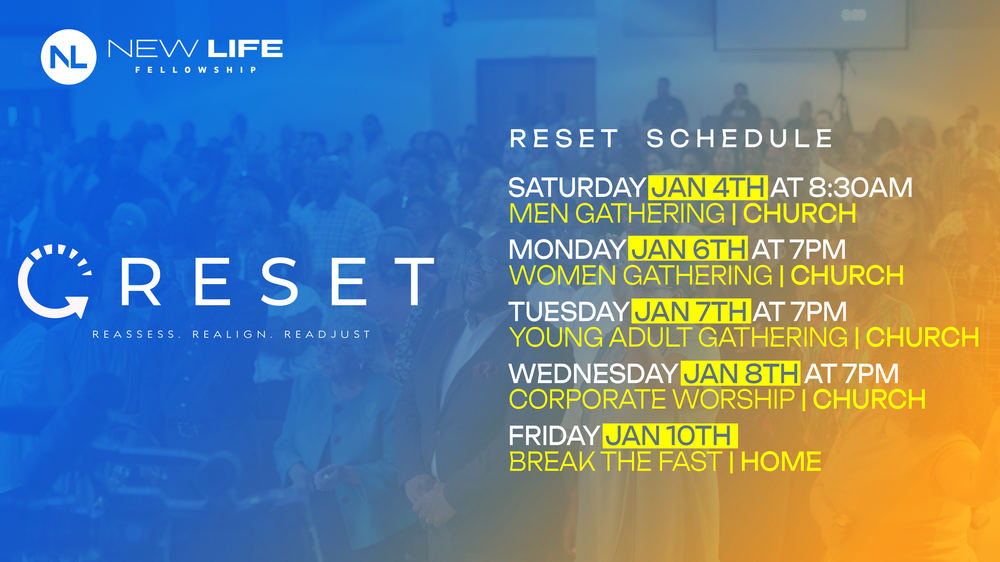 NL NEW LIFE FELLOWSHIP

RESET

REASSESS. REALIGN. READJUST

RESET SCHEDULE

SATURDAY JAN 4TH AT 8:30AM
MEN GATHERING | CHURCH

MONDAY JAN 6TH AT 7PM
WOMEN GATHERING | CHURCH

TUESDAY JAN 7TH AT 7PM
YOUNG ADULT GATHERING | CHURCH

WEDNESDAY JAN 8TH AT 7PM
CORPORATE WORSHIP | CHURCH

FRIDAY JAN 10TH
BREAK THE FAST | HOME